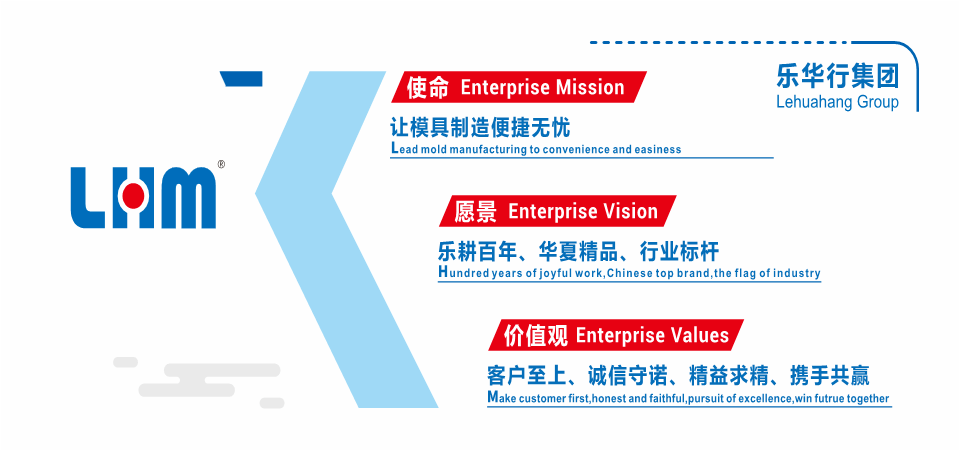 LHM®

乐华行集团
Lehuahang Group

使命 Enterprise Mission

让模具制造便捷无忧
Lead mold manufacturing to convenience and easiness

愿景 Enterprise Vision

乐耕百年、华夏精品、行业标杆
Hundred years of joyful work,Chinese top brand,the flag of industry

价值观 Enterprise Values

客户至上、诚信守诺、精益求精、携手共赢
Make customer first,honest and faithful,pursuit of excellence,win futrue together